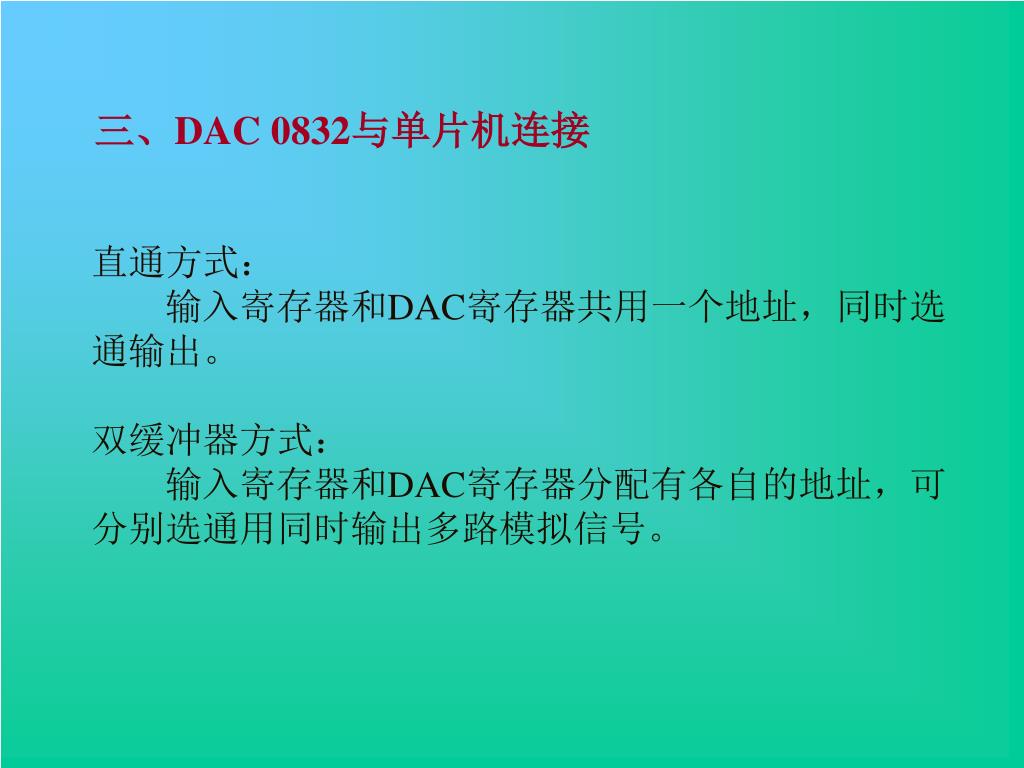 三、DAC 0832与单片机连接

直通方式：

输入寄存器和DAC寄存器共用一个地址，同时选通输出。

双缓冲器方式：

输入寄存器和DAC寄存器分配有各自的地址，可分别选通用同时输出多路模拟信号。